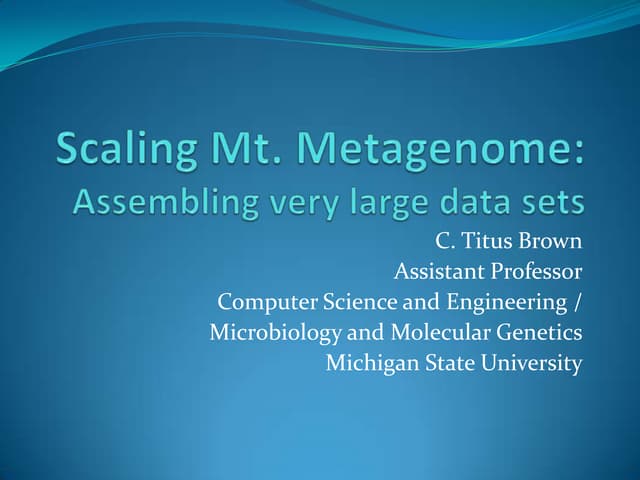 Scaling Mt. Metagenome:
Assembling very large data sets

C. Titus Brown
Assistant Professor
Computer Science and Engineering /
Microbiology and Molecular Genetics
Michigan State University